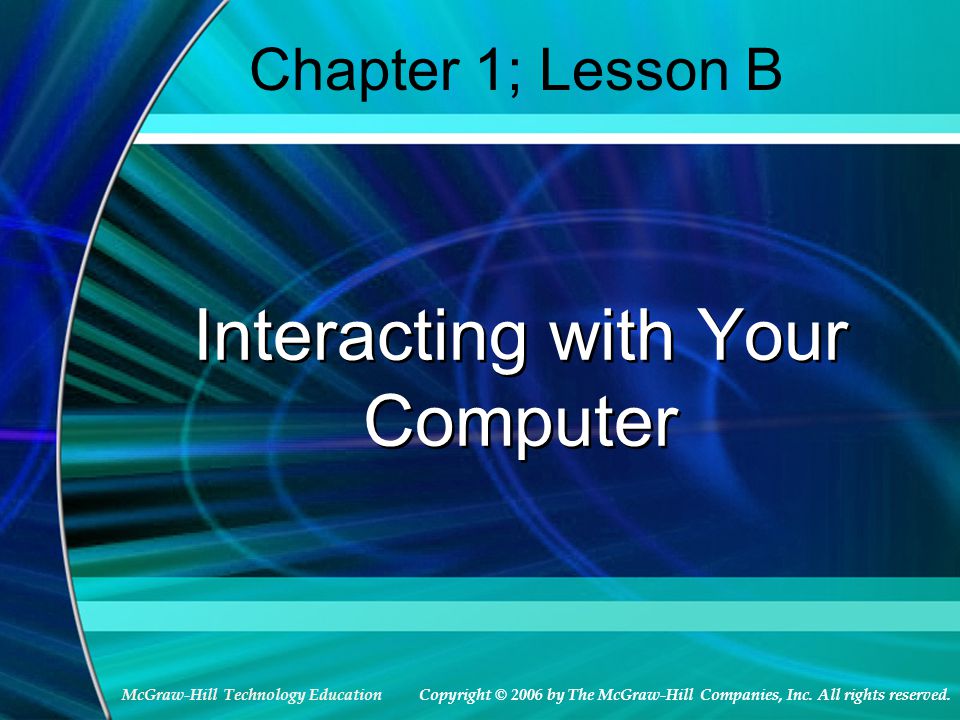 Chapter 1; Lesson B

Interacting with Your Computer

McGraw-Hill Technology Education

Copyright © 2006 by The McGraw-Hill Companies, Inc. All rights reserved.